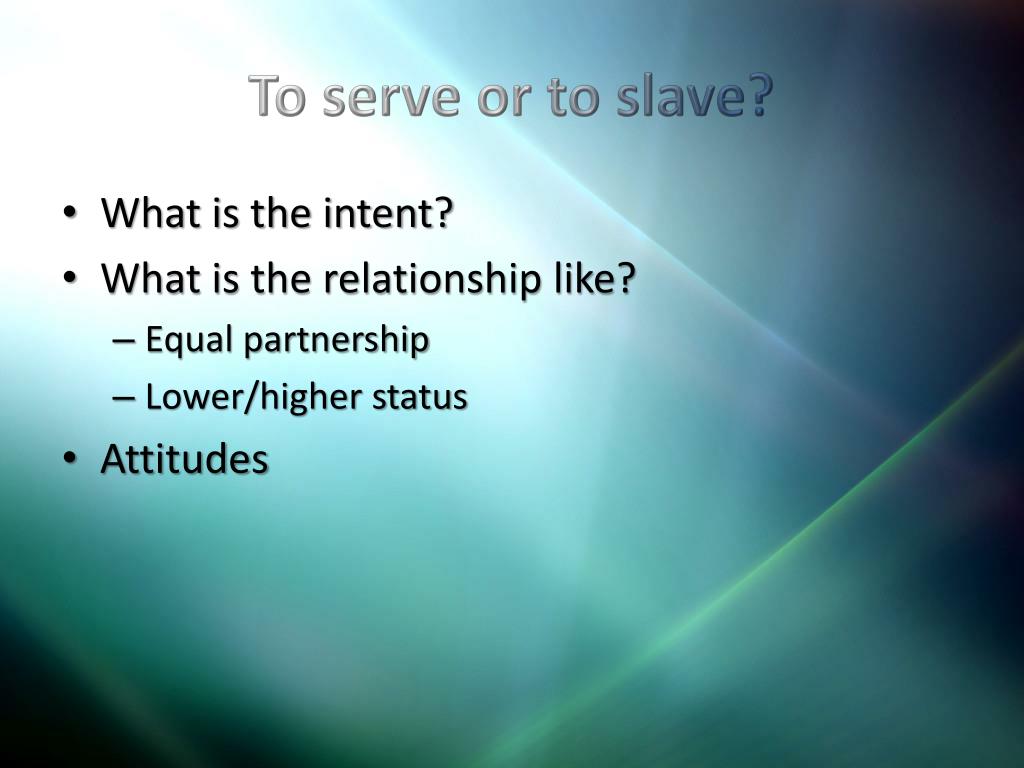 To serve or to slave?

• What is the intent?
• What is the relationship like?
– Equal partnership
– Lower/higher status
• Attitudes